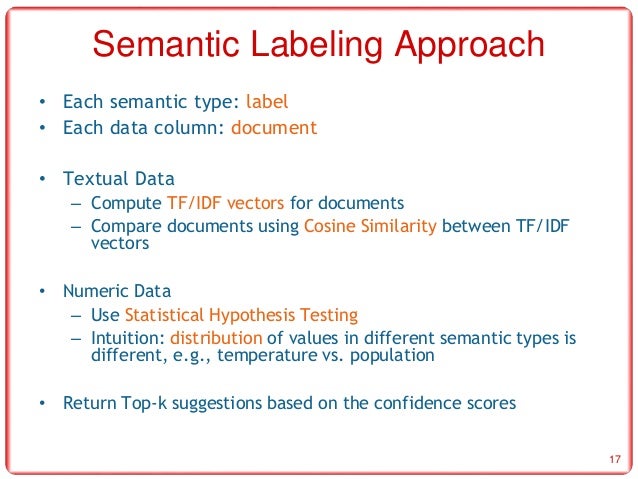 Semantic Labeling Approach

• Each semantic type: label
• Each data column: document

• Textual Data
– Compute TF/IDF vectors for documents
– Compare documents using Cosine Similarity between TF/IDF vectors

• Numeric Data
– Use Statistical Hypothesis Testing
– Intuition: distribution of values in different semantic types is different, e.g., temperature vs. population

• Return Top-k suggestions based on the confidence scores

17